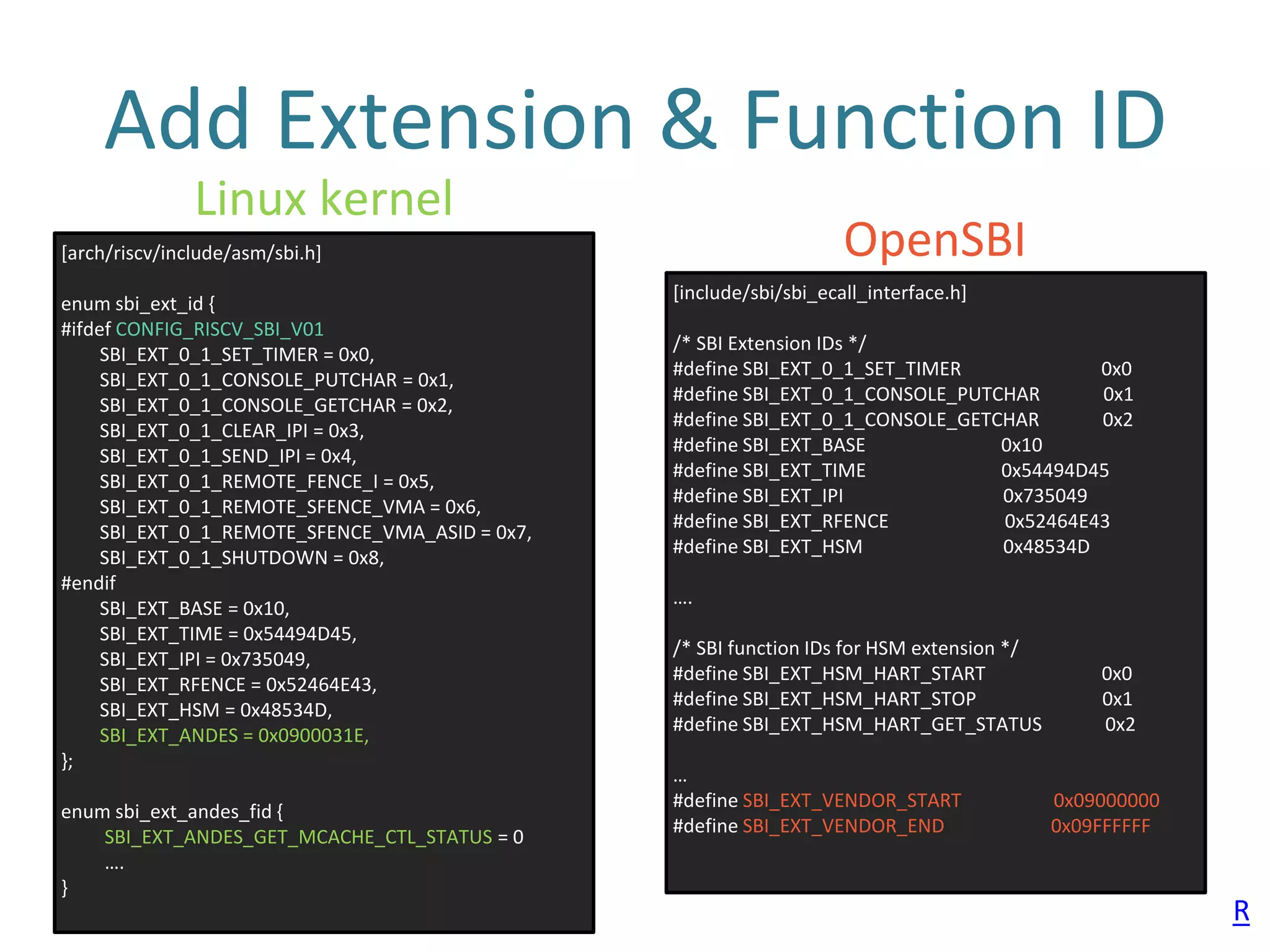 Add Extension & Function ID

Linux kernel

[arch/riscv/include/asm/sbi.h]

enum sbi_ext_id {
#ifdef CONFIG_RISCV_SBI_V01
SBI_EXT_0_1_SET_TIMER = 0x0,
SBI_EXT_0_1_CONSOLE_PUTCHAR = 0x1,
SBI_EXT_0_1_CONSOLE_GETCHAR = 0x2,
SBI_EXT_0_1_CLEAR_IPI = 0x3,
SBI_EXT_0_1_SEND_IPI = 0x4,
SBI_EXT_0_1_REMOTE_FENCE_I = 0x5,
SBI_EXT_0_1_REMOTE_SFENCE_VMA = 0x6,
SBI_EXT_0_1_REMOTE_SFENCE_VMA_ASID = 0x7,
SBI_EXT_0_1_SHUTDOWN = 0x8,
#endif
SBI_EXT_BASE = 0x10,
SBI_EXT_TIME = 0x54494D45,
SBI_EXT_IPI = 0x735049,
SBI_EXT_RFENCE = 0x52464E43,
SBI_EXT_HSM = 0x48534D,
SBI_EXT_ANDES = 0x0900031E,
};

enum sbi_ext_andes_fid {
SBI_EXT_ANDES_GET_MCACHE_CTL_STATUS = 0
....
}

OpenSBI

[include/sbi/sbi_ecall_interface.h]

/* SBI Extension IDs */
#define SBI_EXT_0_1_SET_TIMER 0x0
#define SBI_EXT_0_1_CONSOLE_PUTCHAR 0x1
#define SBI_EXT_0_1_CONSOLE_GETCHAR 0x2
#define SBI_EXT_BASE 0x10
#define SBI_EXT_TIME 0x54494D45
#define SBI_EXT_IPI 0x735049
#define SBI_EXT_RFENCE 0x52464E43
#define SBI_EXT_HSM 0x48534D

....

/* SBI function IDs for HSM extension */
#define SBI_EXT_HSM_HART_START 0x0
#define SBI_EXT_HSM_HART_STOP 0x1
#define SBI_EXT_HSM_HART_GET_STATUS 0x2

...
#define SBI_EXT_VENDOR_START 0x09000000
#define SBI_EXT_VENDOR_END 0x09FFFFFF

R